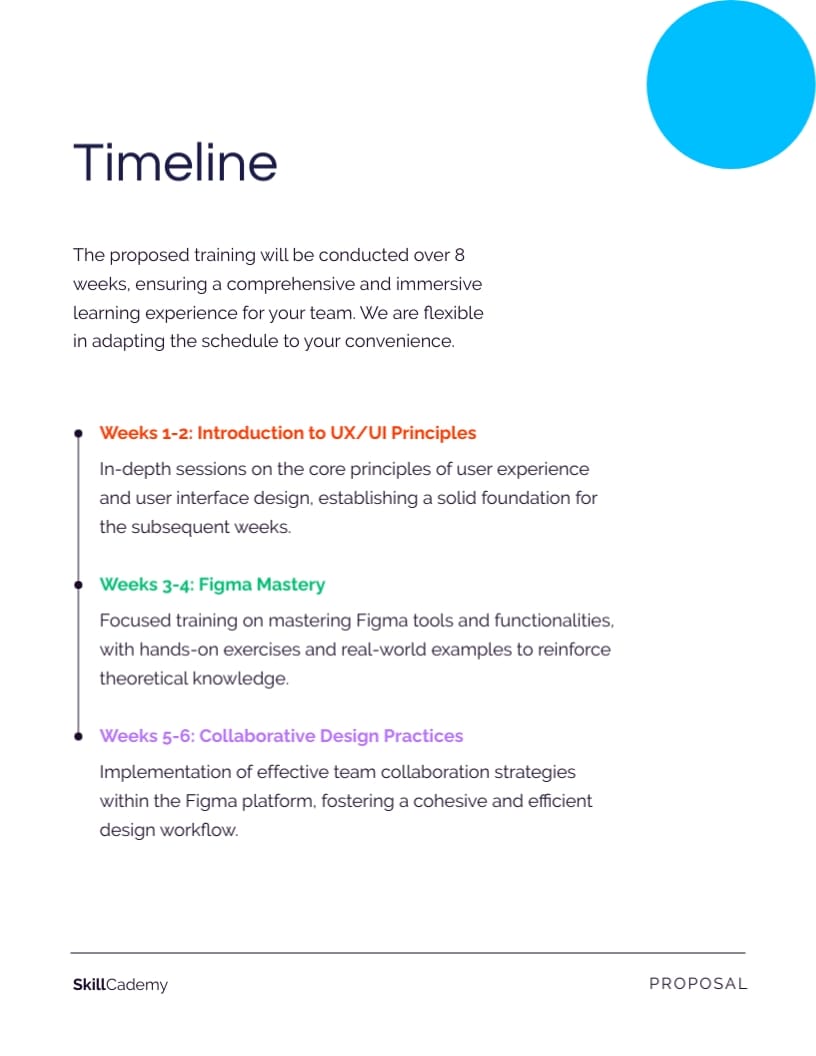 Timeline

The proposed training will be conducted over 8 weeks, ensuring a comprehensive and immersive learning experience for your team. We are flexible in adapting the schedule to your convenience.

Weeks 1-2: Introduction to UX/UI Principles

In-depth sessions on the core principles of user experience and user interface design, establishing a solid foundation for the subsequent weeks.

Weeks 3-4: Figma Mastery

Focused training on mastering Figma tools and functionalities, with hands-on exercises and real-world examples to reinforce theoretical knowledge.

Weeks 5-6: Collaborative Design Practices

Implementation of effective team collaboration strategies within the Figma platform, fostering a cohesive and efficient design workflow.

SkillCademy

PROPOSAL